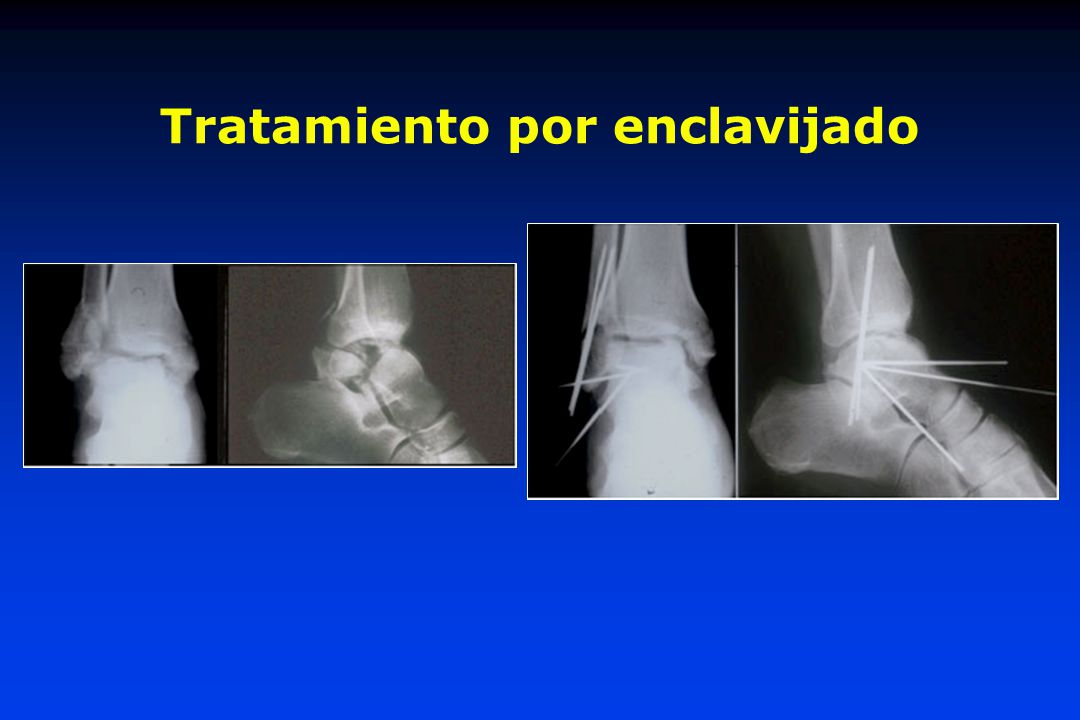 Tratamiento por enclavijado